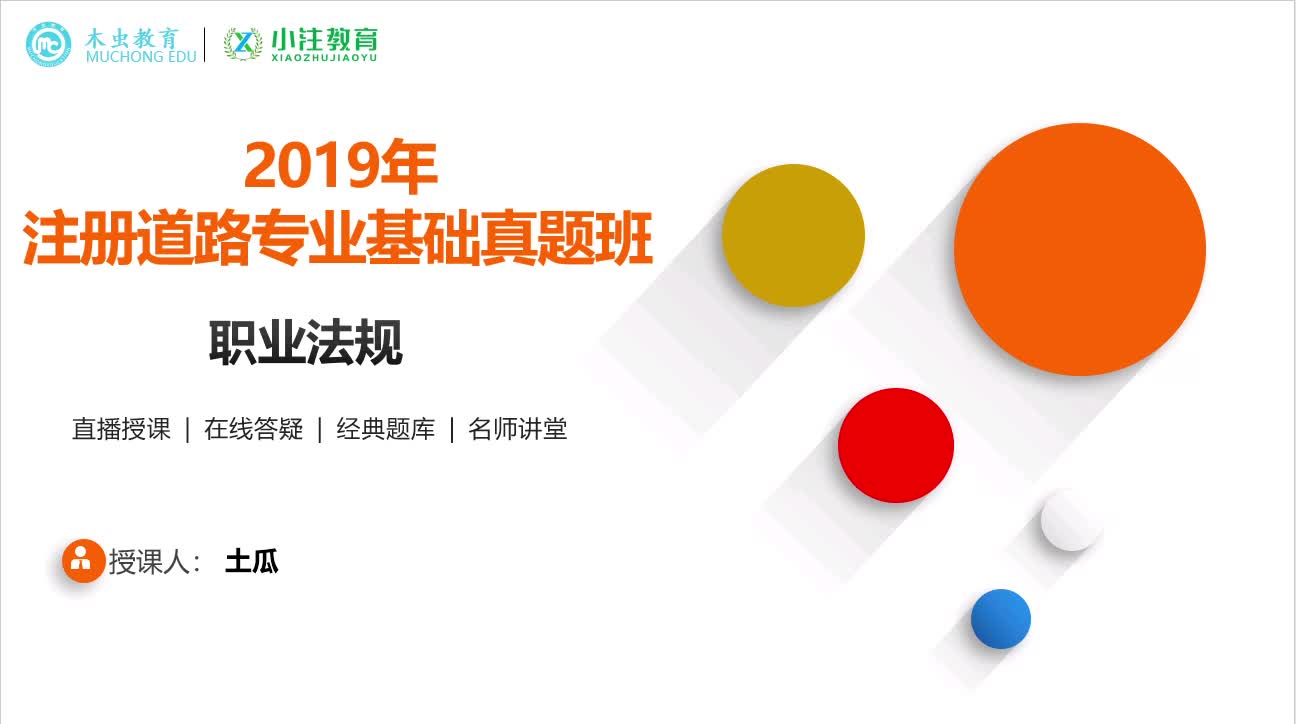 木虫教育
MUCHONG EDU
小注教育
XIAOZHUJIAOYU

2019年
注册道路专业基础真题班

职业法规

直播授课 | 在线答疑 | 经典题库 | 名师讲堂

授课人： 土瓜